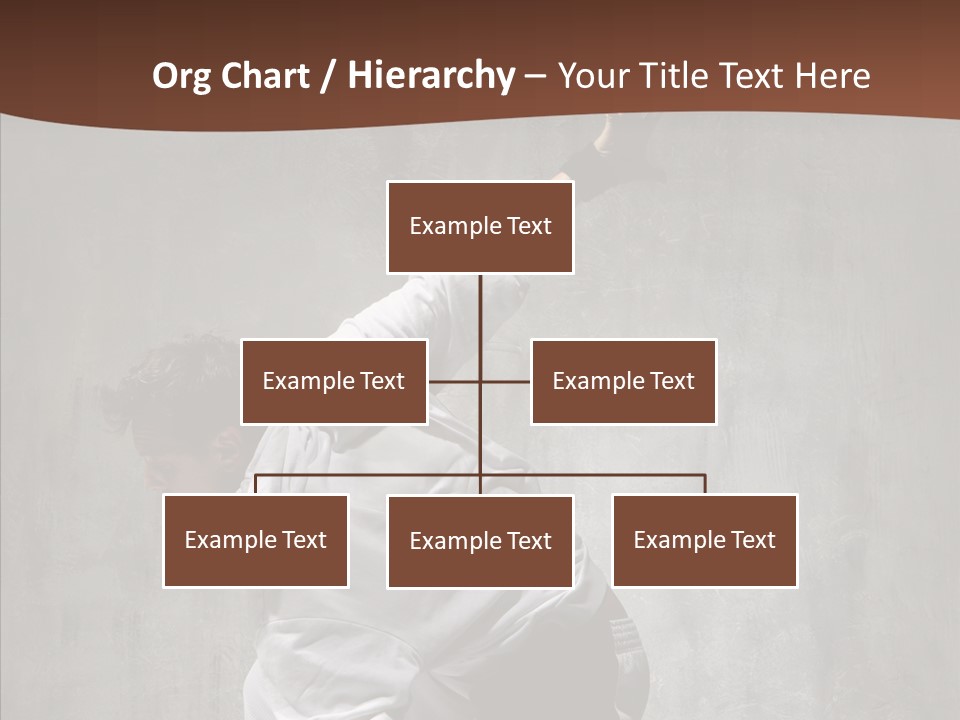 Org Chart / Hierarchy – Your Title Text Here

Example Text

Example Text

Example Text

Example Text

Example Text

Example Text